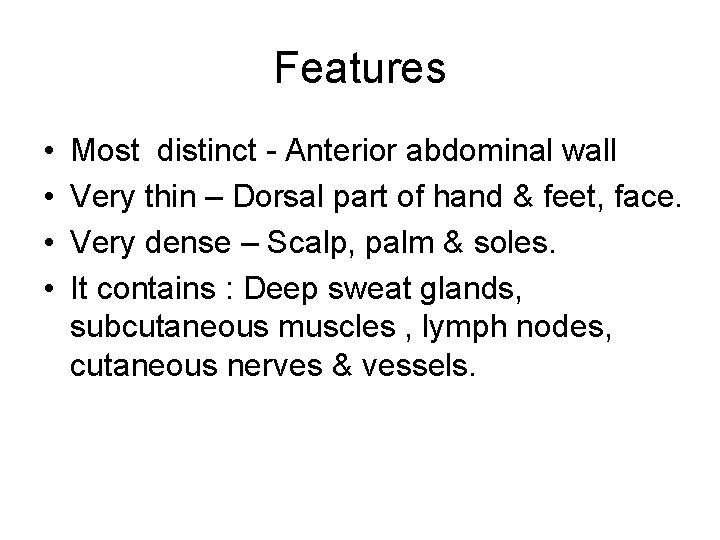 Features

• Most distinct - Anterior abdominal wall
• Very thin – Dorsal part of hand & feet, face.
• Very dense – Scalp, palm & soles.
• It contains : Deep sweat glands, subcutaneous muscles , lymph nodes, cutaneous nerves & vessels.